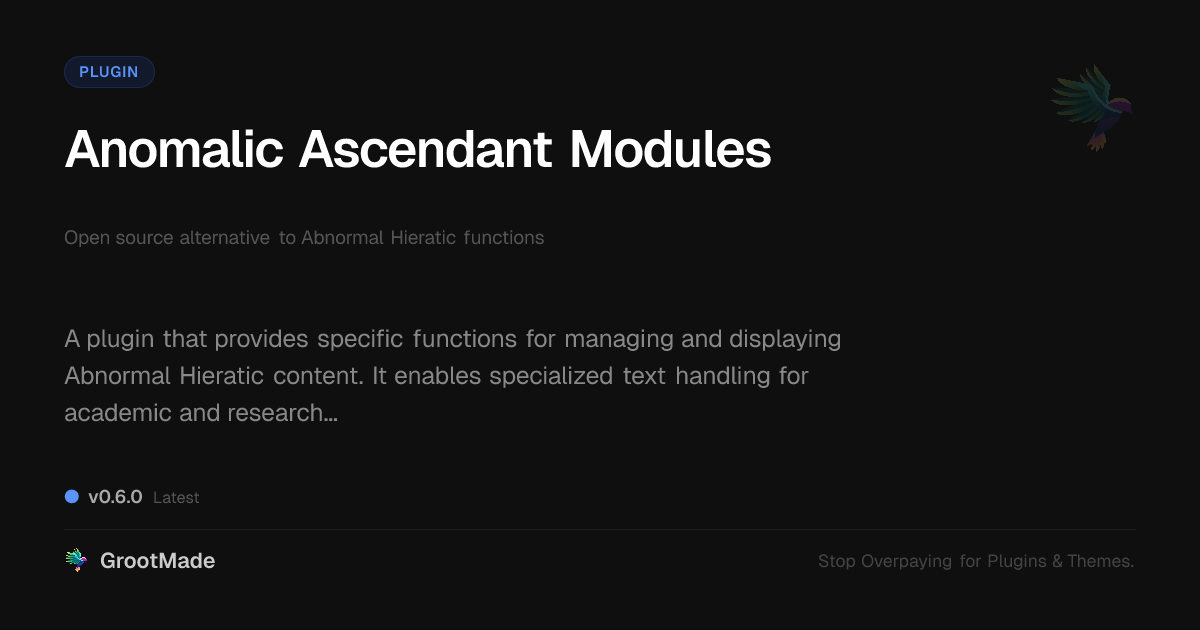 PLUGIN

Anomalic Ascendant Modules

Open source alternative to Abnormal Hieratic functions

A plugin that provides specific functions for managing and displaying Abnormal Hieratic content. It enables specialized text handling for academic and research...

v0.6.0 Latest

GrootMade

Stop Overpaying for Plugins & Themes.